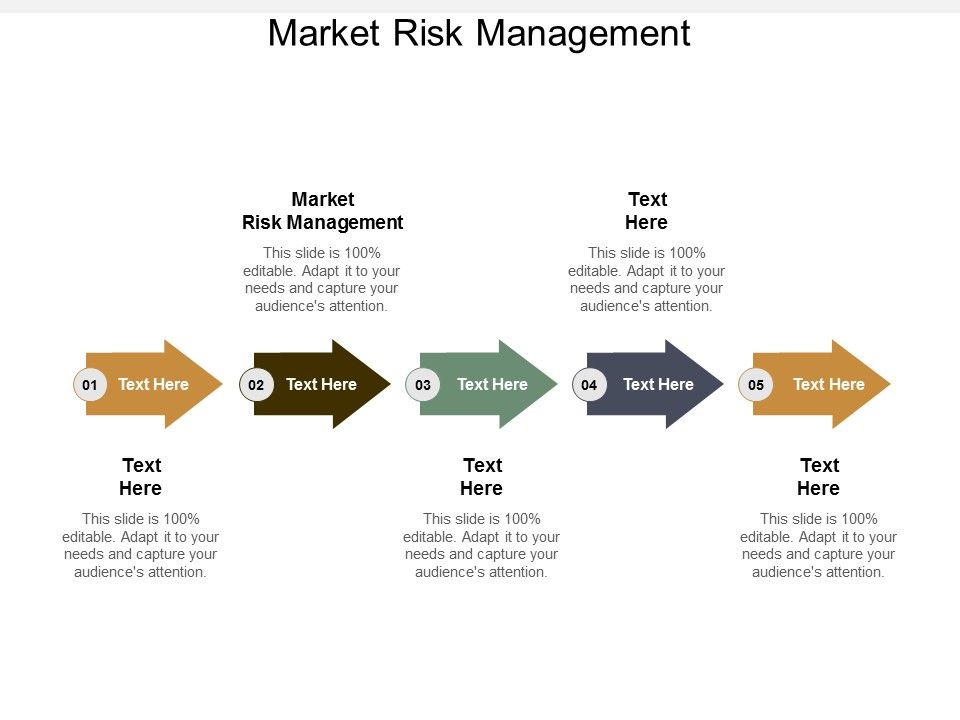 Market Risk Management

Market Risk Management

This slide is 100% editable. Adapt it to your needs and capture your audience's attention.

Text Here

This slide is 100% editable. Adapt it to your needs and capture your audience's attention.

01 Text Here

02 Text Here

03 Text Here

04 Text Here

05 Text Here

Text Here

This slide is 100% editable. Adapt it to your needs and capture your audience's attention.

Text Here

This slide is 100% editable. Adapt it to your needs and capture your audience's attention.

Text Here

This slide is 100% editable. Adapt it to your needs and capture your audience's attention.